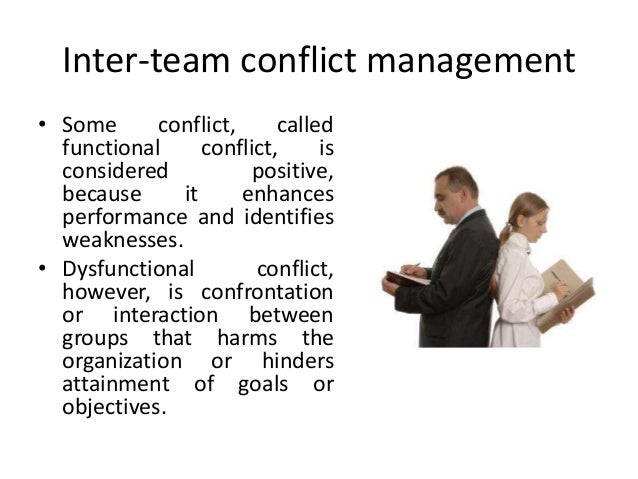 Inter-team conflict management

• Some conflict, called functional conflict, is considered positive, because it enhances performance and identifies weaknesses.

• Dysfunctional conflict, however, is confrontation or interaction between groups that harms the organization or hinders attainment of goals or objectives.